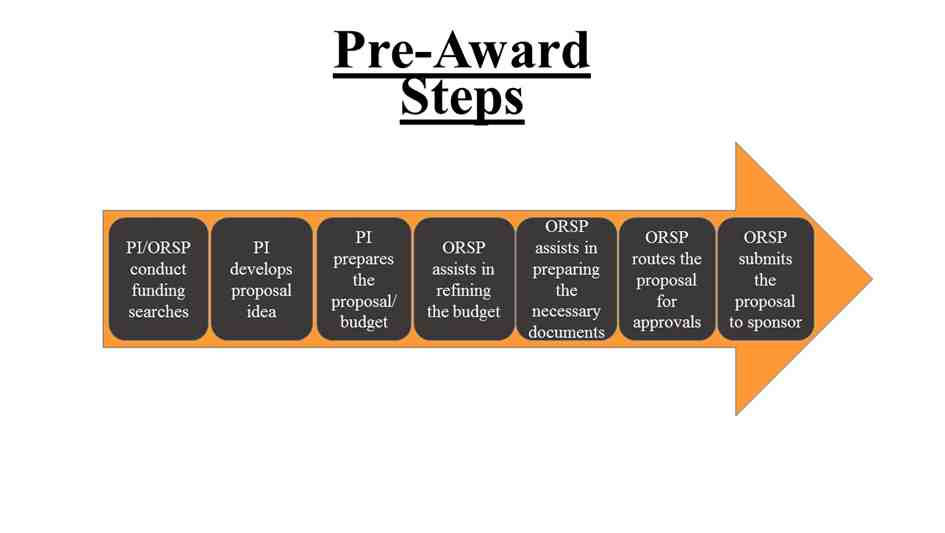 Pre-Award Steps

PI/ORSP conduct funding searches

PI develops proposal idea

PI prepares the proposal/ budget

ORSP assists in refining the budget

ORSP assists in preparing the necessary documents

ORSP routes the proposal for approvals

ORSP submits the proposal to sponsor